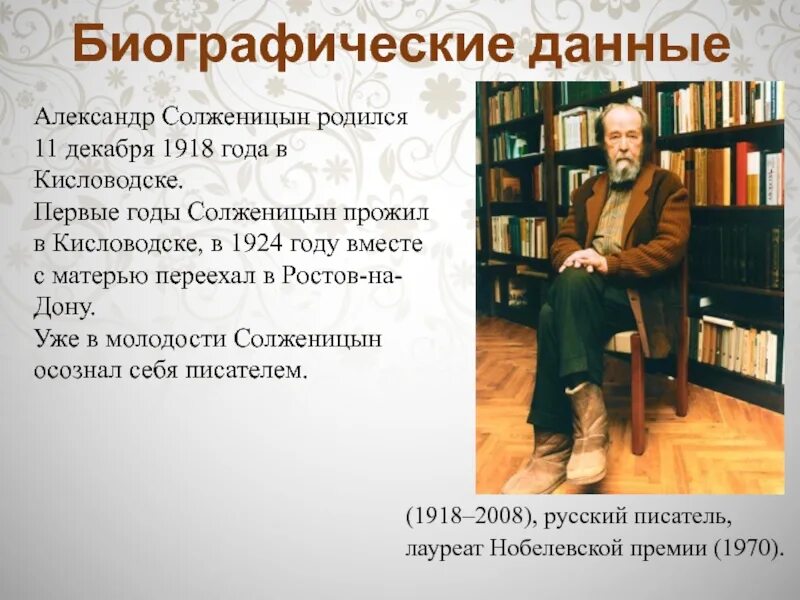 Биографические данные

Александр Солженицын родился 11 декабря 1918 года в Кисловодске.
Первые годы Солженицын прожил в Кисловодске, в 1924 году вместе с матерью переехал в Ростов-на-Дону.
Уже в молодости Солженицын осознал себя писателем.

(1918–2008), русский писатель, лауреат Нобелевской премии (1970).